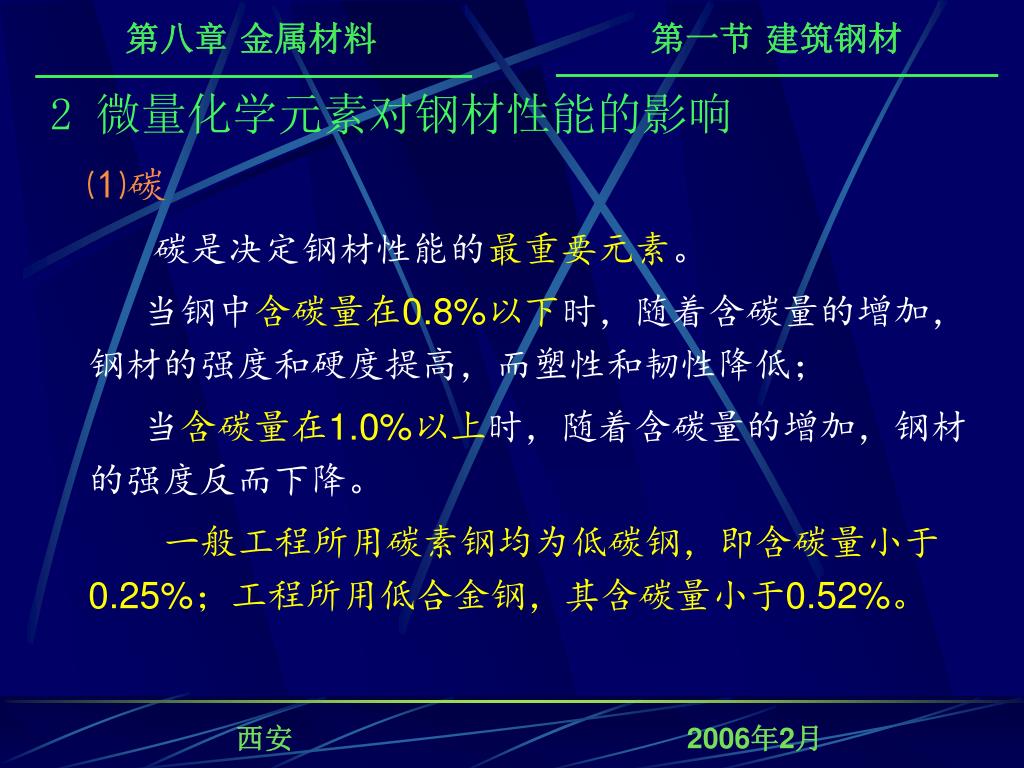 第八章 金属材料

第一节 建筑钢材

2 微量化学元素对钢材性能的影响

(1)碳

碳是决定钢材性能的最重要元素。

当钢中含碳量在0.8%以下时，随着含碳量的增加，钢材的强度和硬度提高，而塑性和韧性降低；

当含碳量在1.0%以上时，随着含碳量的增加，钢材的强度反而下降。

一般工程所用碳素钢均为低碳钢，即含碳量小于0.25%；工程所用低合金钢，其含碳量小于0.52%。

西安

2006年2月